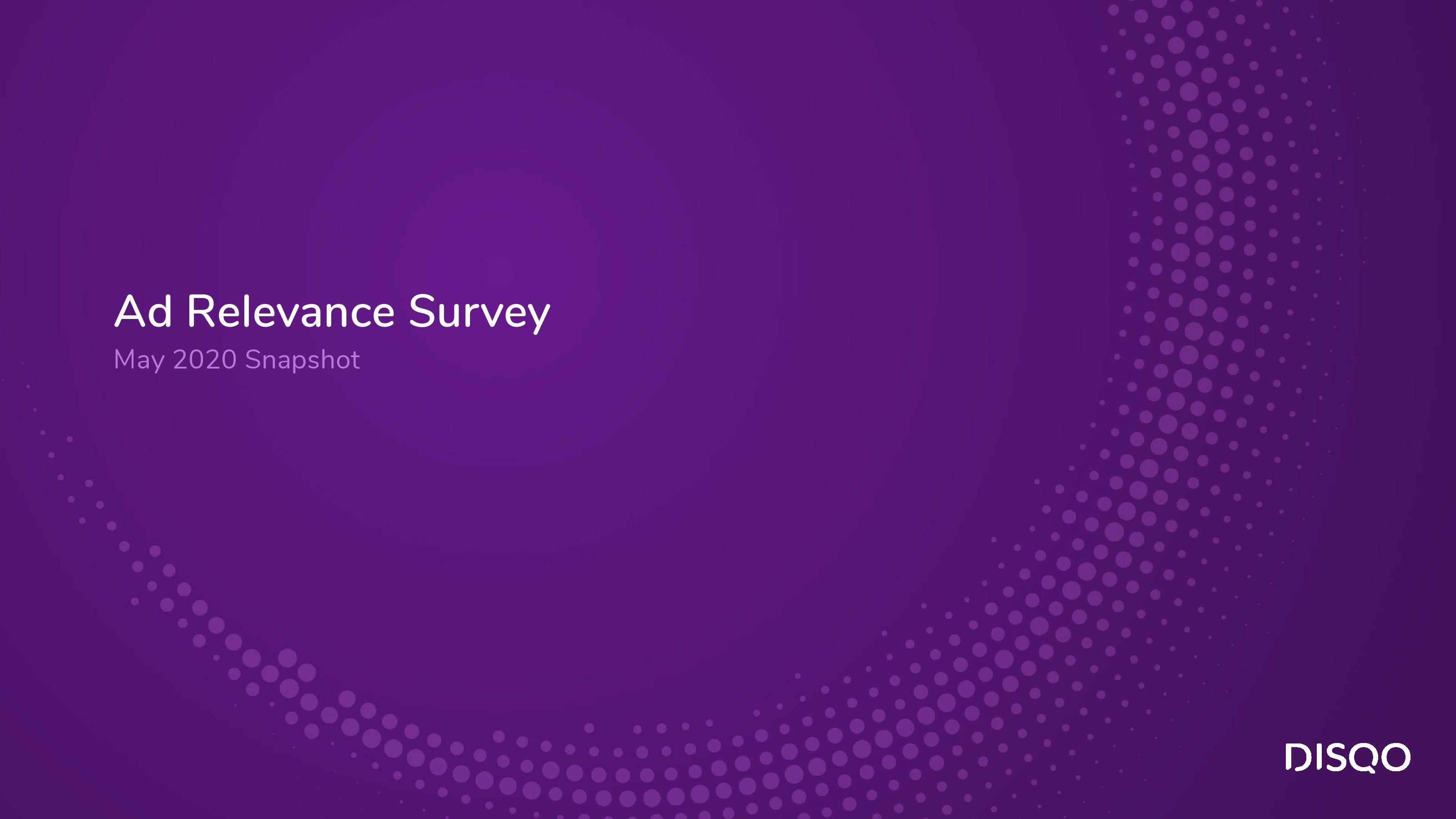 Ad Relevance Survey

May 2020 Snapshot

DISQO